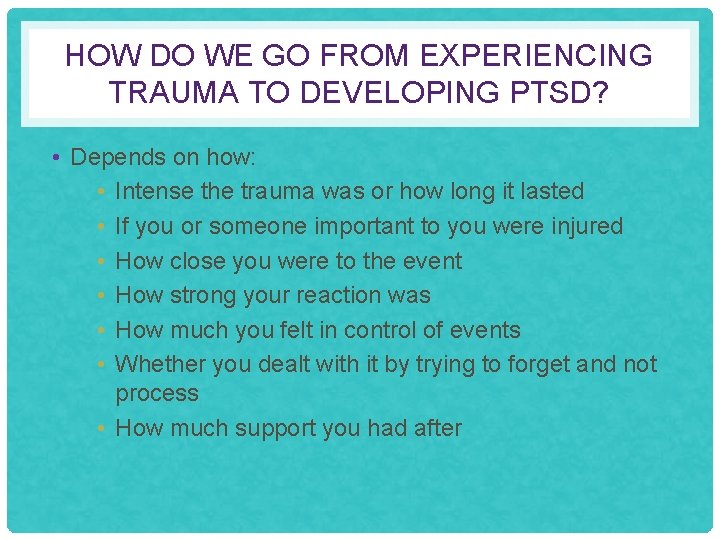 HOW DO WE GO FROM EXPERIENCING TRAUMA TO DEVELOPING PTSD?

• Depends on how:
  • Intense the trauma was or how long it lasted
  • If you or someone important to you were injured
  • How close you were to the event
  • How strong your reaction was
  • How much you felt in control of events
  • Whether you dealt with it by trying to forget and not process
  • How much support you had after